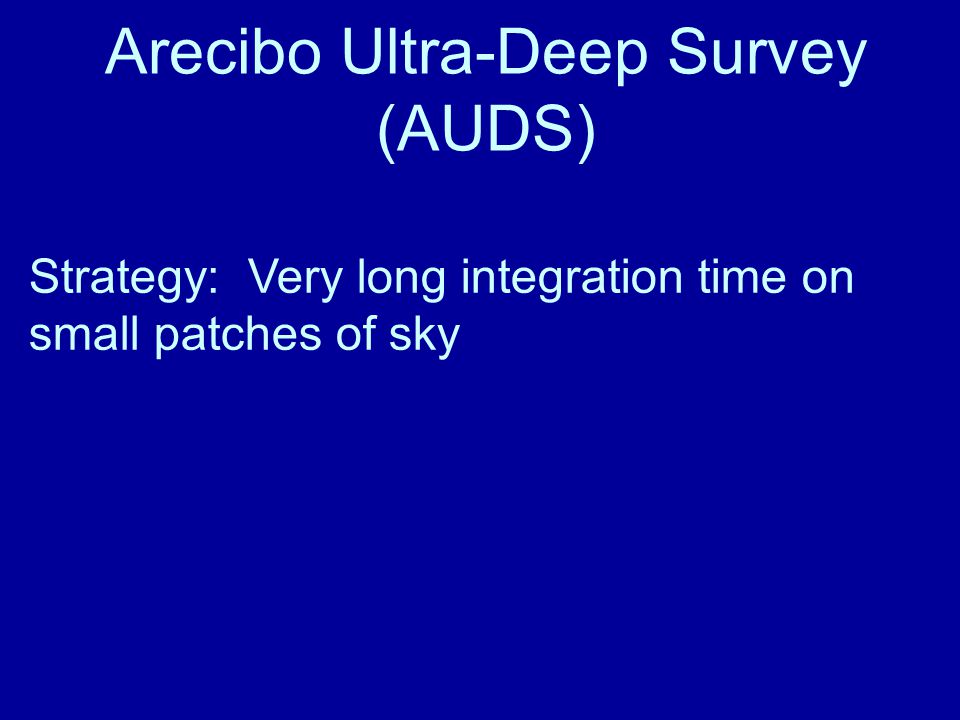 Arecibo Ultra-Deep Survey (AUDS)

Strategy:  Very long integration time on small patches of sky